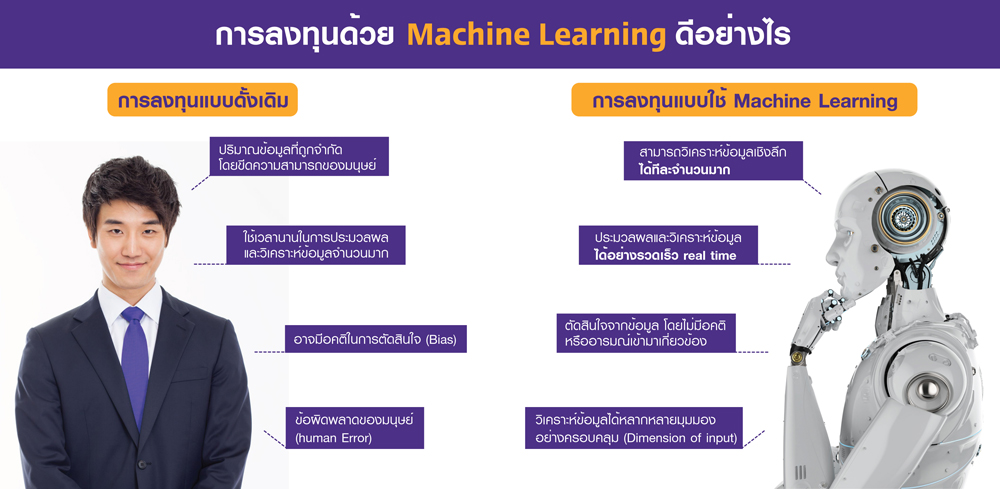 การลงทุนด้วย Machine Learning ดีอย่างไร

การลงทุนแบบดั้งเดิม

ปริมาณข้อมูลที่ถูกจำกัด โดยขีดความสามารถของมนุษย์

ใช้เวลานานในการประมวลผล และวิเคราะห์ข้อมูลจำนวนมาก

อาจมีอคติในการตัดสินใจ (Bias)

ข้อผิดพลาดของมนุษย์ (human Error)

การลงทุนแบบใช้ Machine Learning

สามารถวิเคราะห์ข้อมูลเชิงลึก ได้ทีละจำนวนมาก

ประมวลผลและวิเคราะห์ข้อมูล ได้อย่างรวดเร็ว real time

ตัดสินใจจากข้อมูล โดยไม่มีอคติ หรืออารมณ์เข้ามาเกี่ยวข้อง

วิเคราะห์ข้อมูลได้หลากหลายมุมมอง อย่างครอบคลุม (Dimension of input)